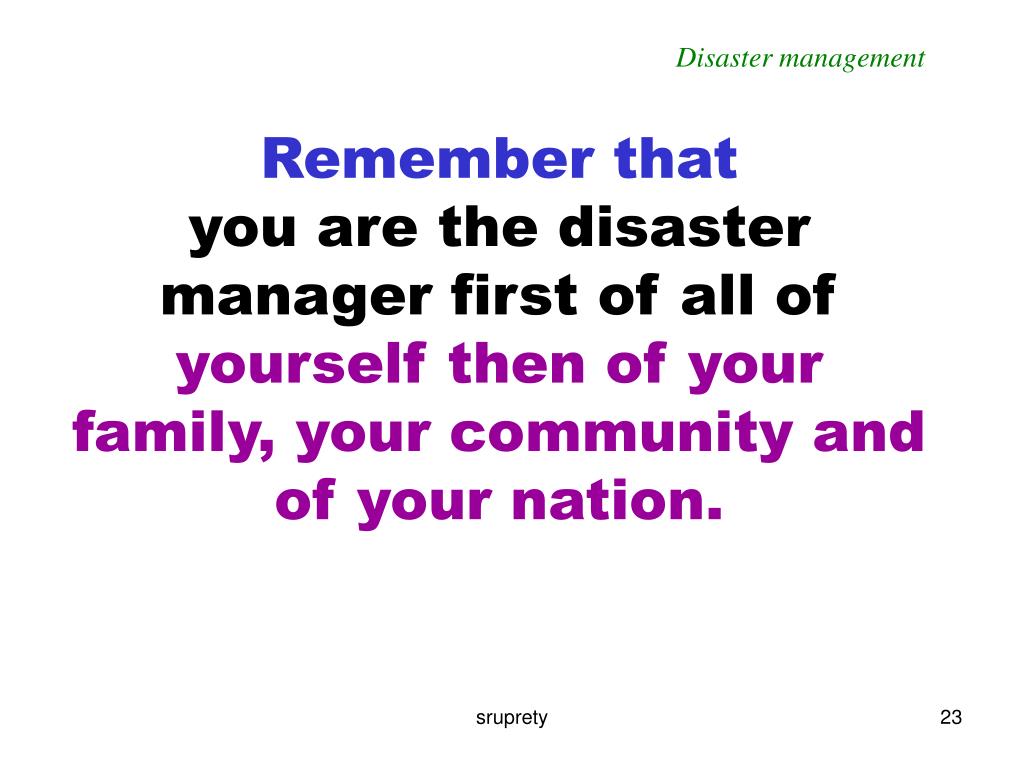 Disaster management

Remember that
you are the disaster manager first of all of yourself then of your family, your community and of your nation.

sruprety

23